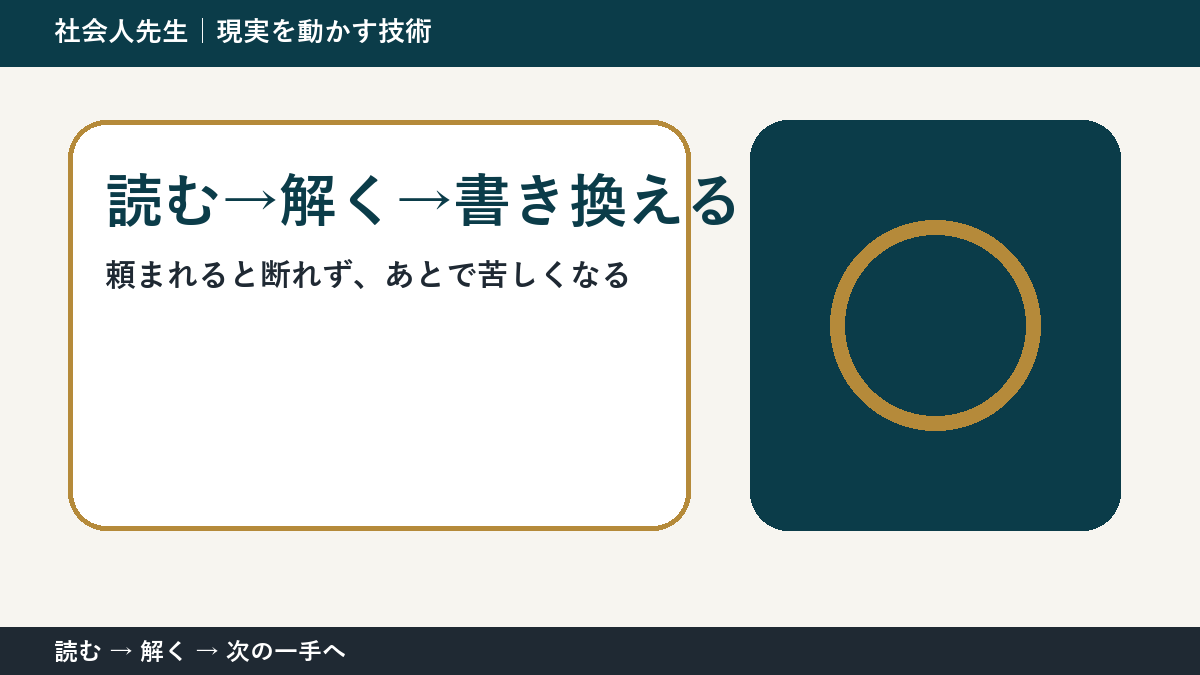 社会人先生｜現実を動かす技術

読む→解く→書き換える

頼まれると断れず、あとで苦しくなる

読む → 解く → 次の一手へ